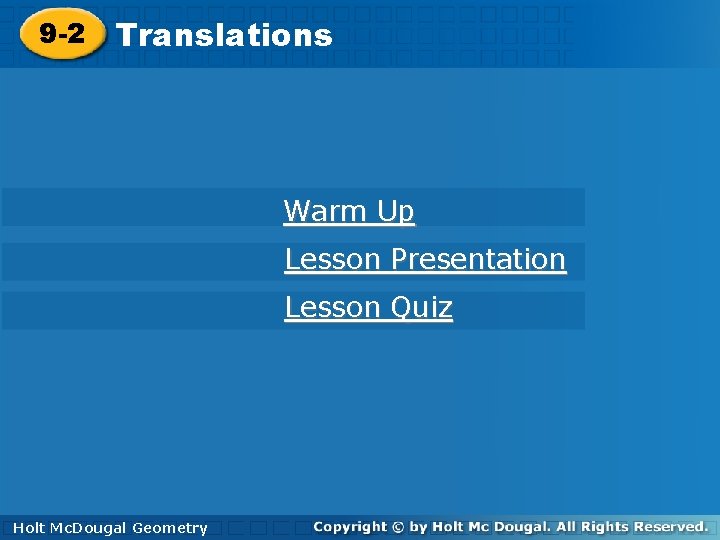 9-2 Translations

Warm Up

Lesson Presentation

Lesson Quiz

Holt McDougal Geometry

Copyright © by Holt Mc Dougal. All Rights Reserved.